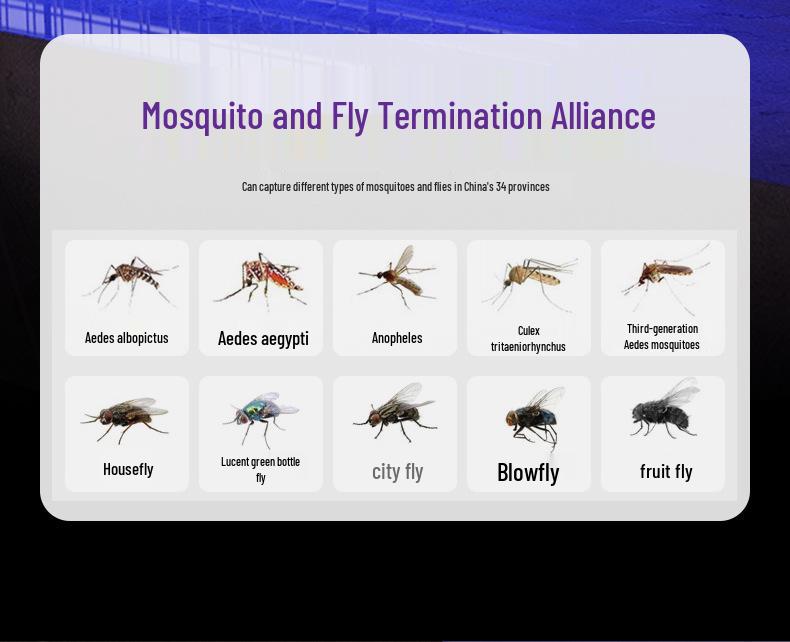 Mosquito and Fly Termination Alliance

Can capture different types of mosquitoes and flies in China's 34 provinces

Aedes albopictus

Aedes aegypti

Anopheles

Culex tritaeniorhynchus

Third-generation Aedes mosquitoes

Housefly

Lucent green bottle fly

city fly

Blowfly

fruit fly